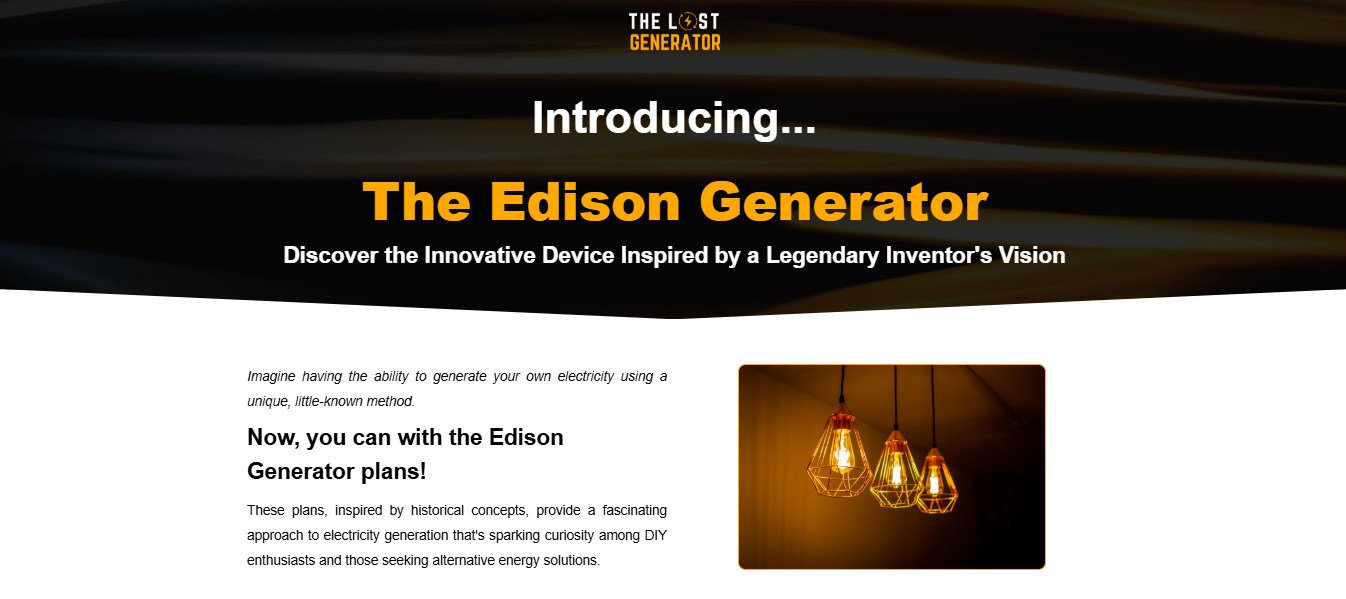 THE LOST GENERATOR

Introducing...

The Edison Generator

Discover the Innovative Device Inspired by a Legendary Inventor's Vision

Imagine having the ability to generate your own electricity using a unique, little-known method.

Now, you can with the Edison Generator plans!

These plans, inspired by historical concepts, provide a fascinating approach to electricity generation that's sparking curiosity among DIY enthusiasts and those seeking alternative energy solutions.